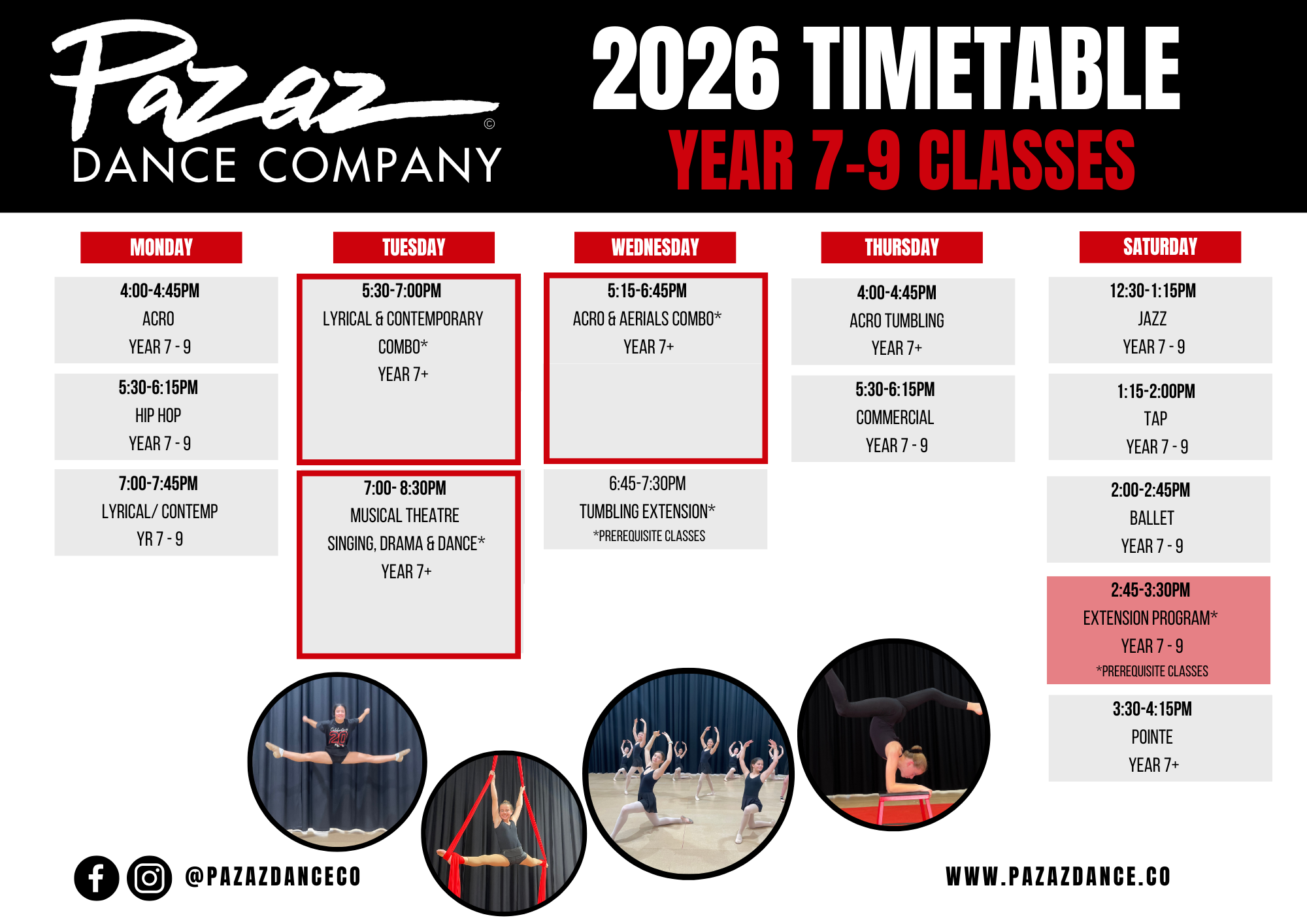 Pazaz ©
DANCE COMPANY

2026 TIMETABLE
YEAR 7-9 CLASSES

MONDAY

4:00-4:45PM
ACRO
YEAR 7 - 9

5:30-6:15PM
HIP HOP
YEAR 7 - 9

7:00-7:45PM
LYRICAL/ CONTEMP
YR 7 - 9

TUESDAY

5:30-7:00PM
LYRICAL & CONTEMPORARY COMBO*
YEAR 7+

7:00- 8:30PM
MUSICAL THEATRE
SINGING, DRAMA & DANCE*
YEAR 7+

WEDNESDAY

5:15-6:45PM
ACRO & AERIALS COMBO*
YEAR 7+

6:45-7:30PM
TUMBLING EXTENSION*
*PREREQUISITE CLASSES

THURSDAY

4:00-4:45PM
ACRO TUMBLING
YEAR 7+

5:30-6:15PM
COMMERCIAL
YEAR 7 - 9

SATURDAY

12:30-1:15PM
JAZZ
YEAR 7 - 9

1:15-2:00PM
TAP
YEAR 7 - 9

2:00-2:45PM
BALLET
YEAR 7 - 9

2:45-3:30PM
EXTENSION PROGRAM*
YEAR 7 - 9
*PREREQUISITE CLASSES

3:30-4:15PM
POINTE
YEAR 7+

@PAZAZDANCECO

WWW.PAZAZDANCE.CO